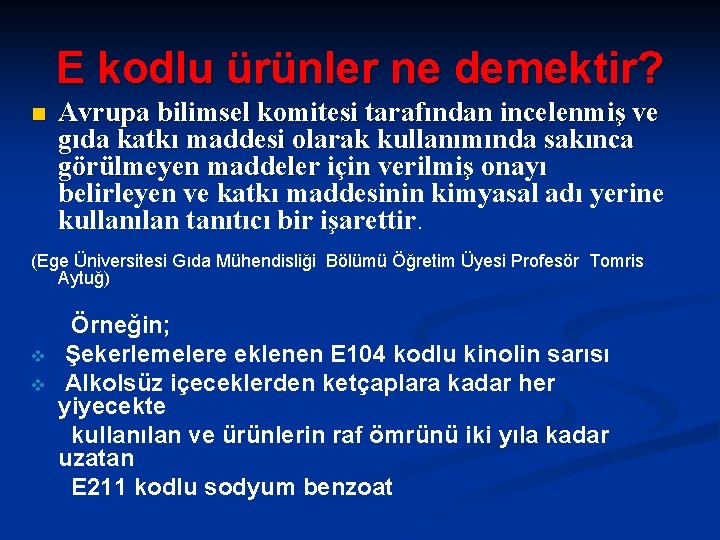 E kodlu ürünler ne demektir?

Avrupa bilimsel komitesi tarafından incelenmiş ve gıda katkı maddesi olarak kullanımında sakınca görülmeyen maddeler için verilmiş onayı belirleyen ve katkı maddesinin kimyasal adı yerine kullanılan tanıtıcı bir işarettir.

(Ege Üniversitesi Gıda Mühendisliği Bölümü Öğretim Üyesi Profesör Tomris Aytuğ)

Örneğin;

Şekerlemelere eklenen E104 kodlu kinolin sarısı

Alkolsüz içeceklerden ketçaplara kadar her yiyecekte kullanılan ve ürünlerin raf ömrünü iki yıla kadar uzatan E211 kodlu sodyum benzoat